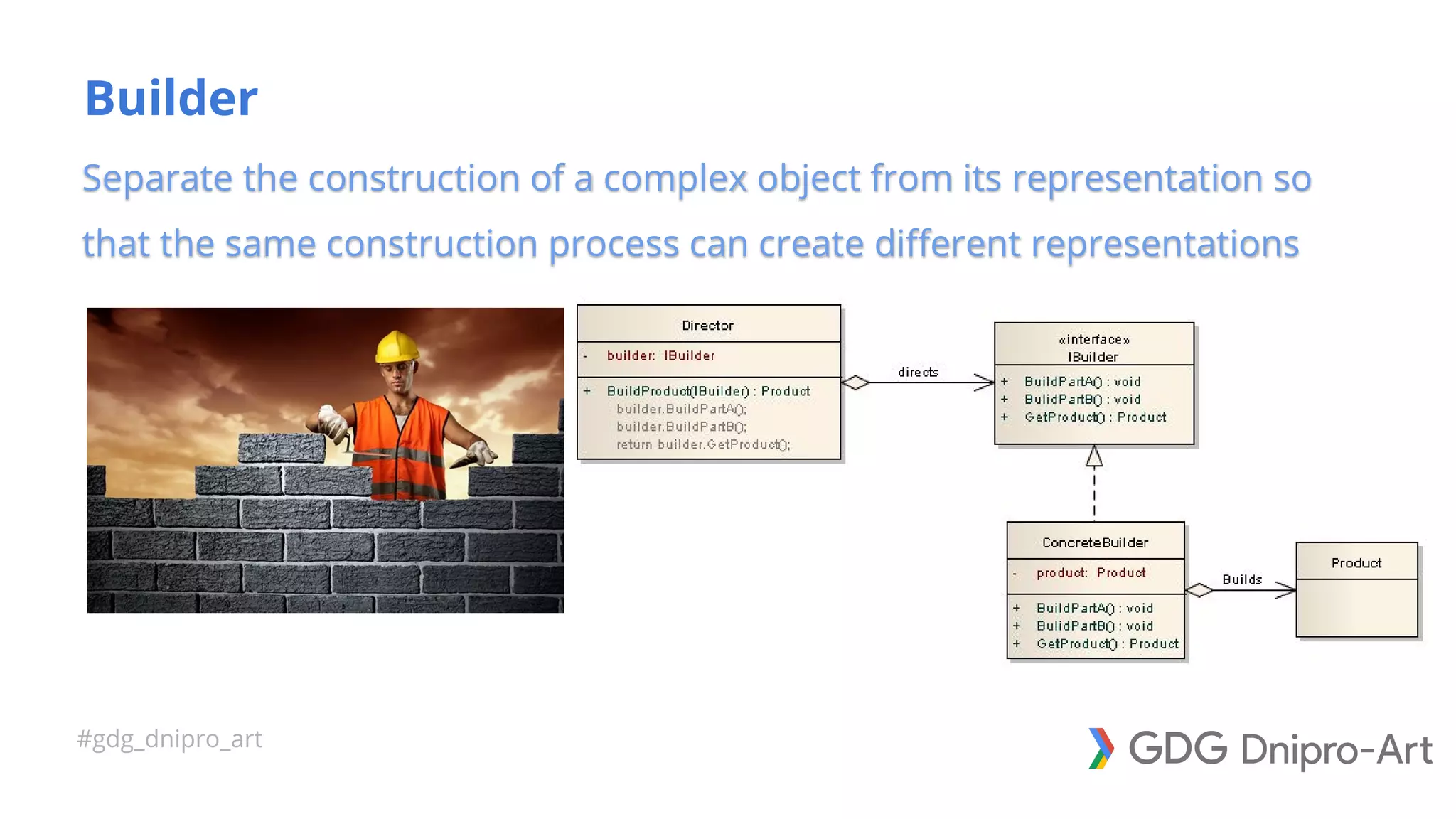 Builder

Separate the construction of a complex object from its representation so that the same construction process can create different representations

Director

- builder: IBuilder

+ BuildProduct(IBuilder) : Product
builder.BuildPartA();
builder.BuildPartB();
return builder.GetProduct();

directs

«interface»
IBuilder

+ BuildPartA() : void
+ BulidPartB() : void
+ GetProduct() : Product

ConcreteBuilder

- product: Product

+ BuildPartA() : void
+ BulidPartB() : void
+ GetProduct() : Product

Builds

Product

#gdg_dnipro_art

GDG Dnipro-Art